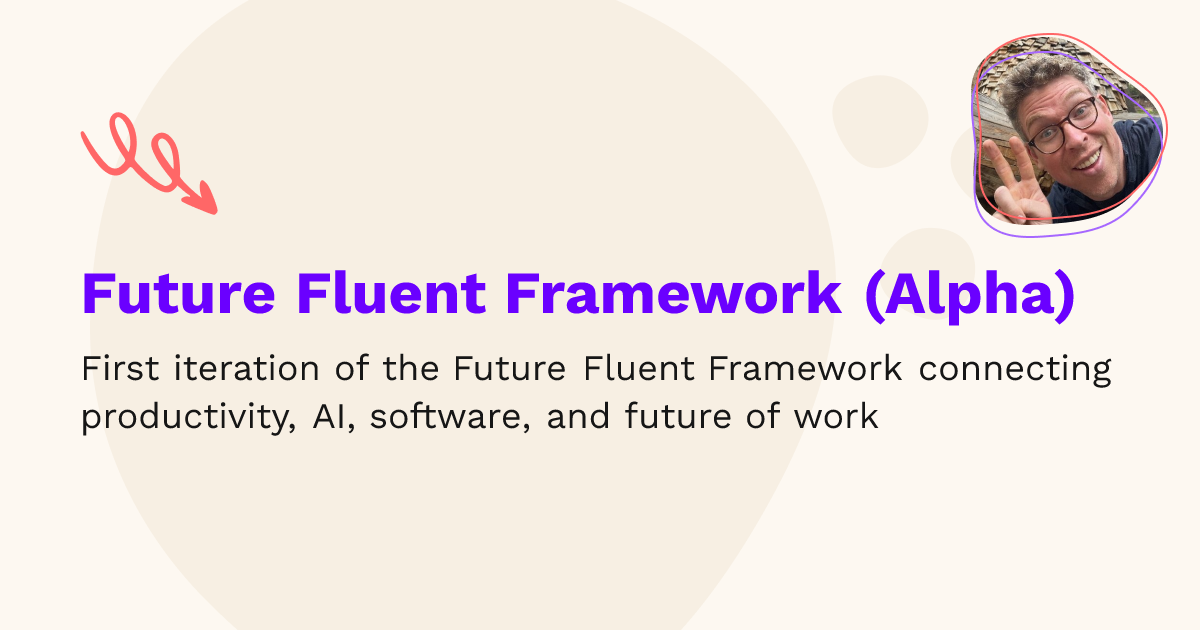 Future Fluent Framework (Alpha)

First iteration of the Future Fluent Framework connecting productivity, AI, software, and future of work